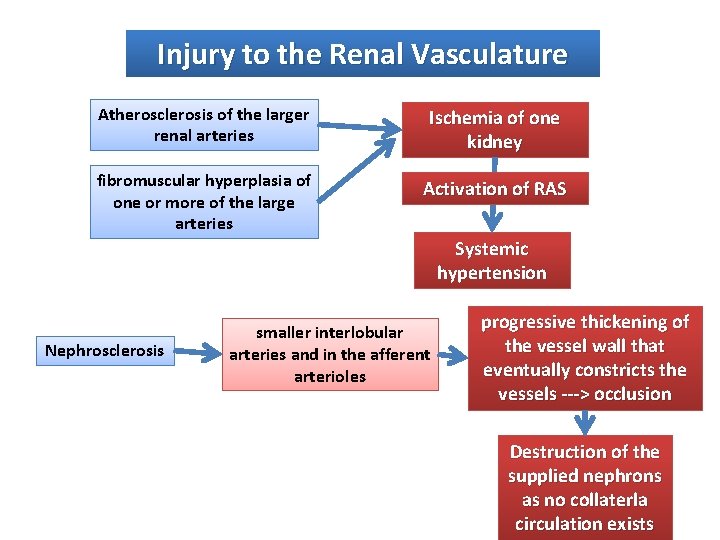 Injury to the Renal Vasculature

Atherosclerosis of the larger renal arteries

fibromuscular hyperplasia of one or more of the large arteries

Ischemia of one kidney

Activation of RAS

Systemic hypertension

Nephrosclerosis

smaller interlobular arteries and in the afferent arterioles

progressive thickening of the vessel wall that eventually constricts the vessels ---> occlusion

Destruction of the supplied nephrons as no collaterla circulation exists